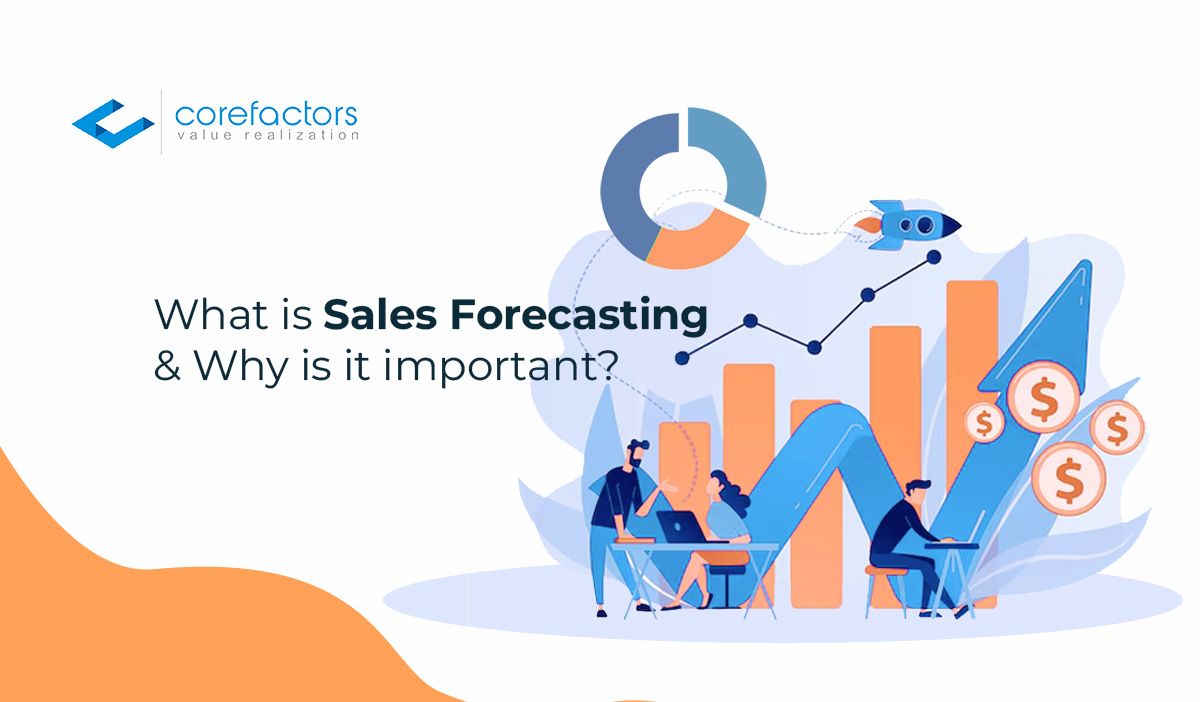 corefactors
value realization

What is Sales Forecasting & Why is it important?

$
$
$
$